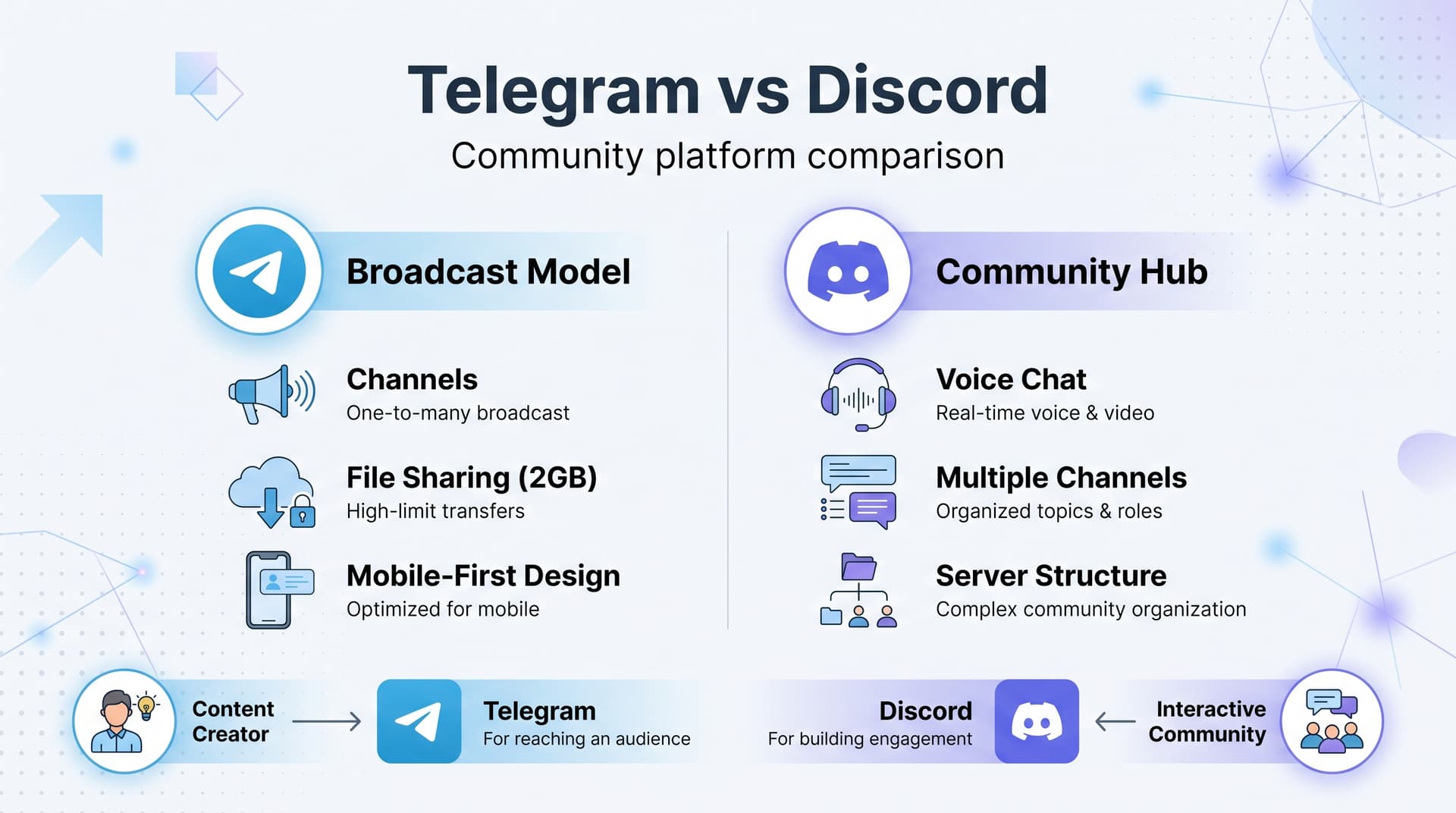 Telegram vs Discord

Community platform comparison

Broadcast Model

Channels
One-to-many broadcast

File Sharing (2GB)
High-limit transfers

Mobile-First Design
Optimized for mobile

Community Hub

Voice Chat
Real-time voice & video

Multiple Channels
Organized topics & roles

Server Structure
Complex community organization

Content Creator

Telegram
For reaching an audience

Discord
For building engagement

Interactive Community